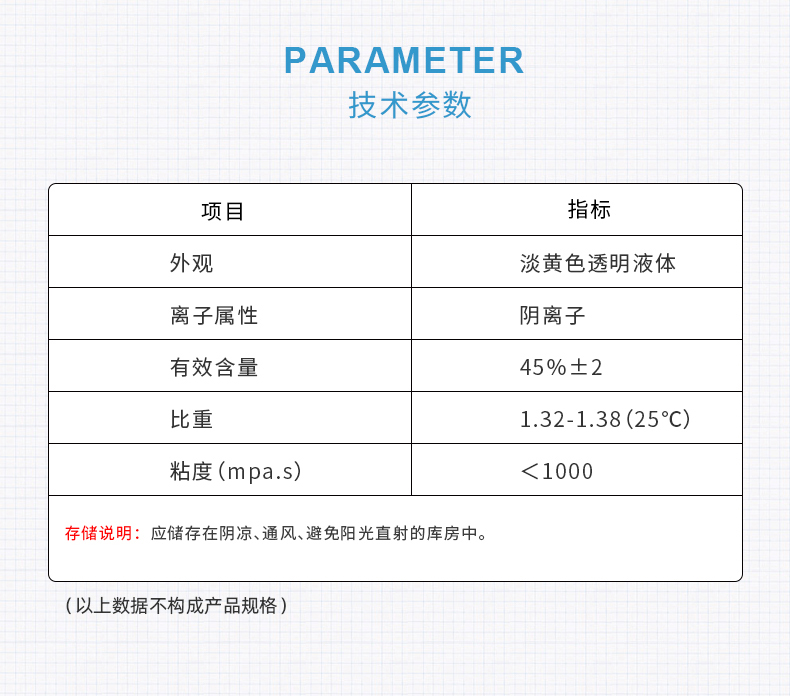 PARAMETER
技术参数

| 项目 | 指标 |
|---|---|
| 外观 | 淡黄色透明液体 |
| 离子属性 | 阴离子 |
| 有效含量 | 45%±2 |
| 比重 | 1.32-1.38(25℃) |
| 粘度(mpa.s) | <1000 |

存储说明：应储存在阴凉、通风、避免阳光直射的库房中。

(以上数据不构成产品规格)